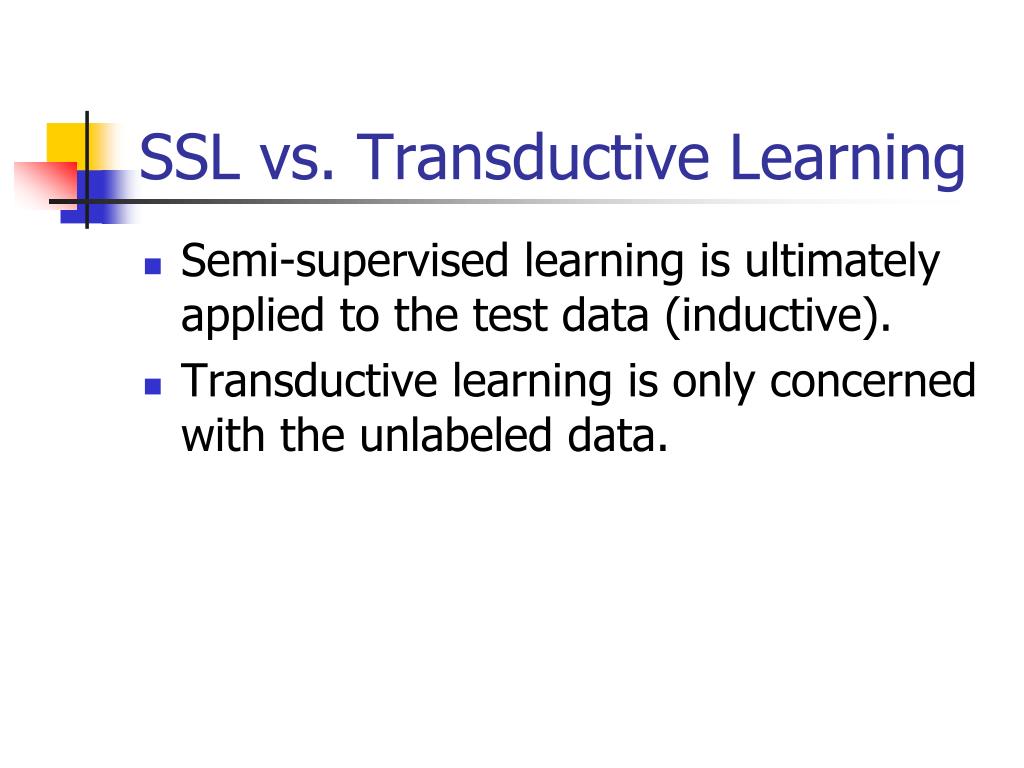 SSL vs. Transductive Learning

- Semi-supervised learning is ultimately applied to the test data (inductive).
- Transductive learning is only concerned with the unlabeled data.